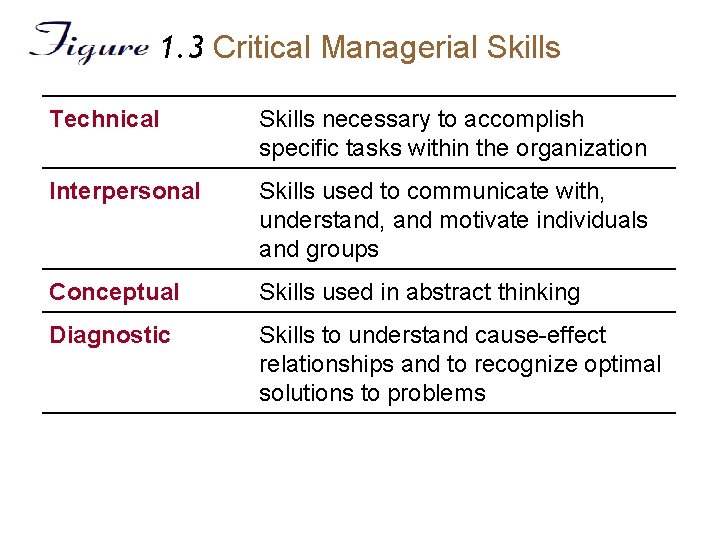 Figure 1.3 Critical Managerial Skills

| | |
|---|---|
| Technical | Skills necessary to accomplish specific tasks within the organization |
| Interpersonal | Skills used to communicate with, understand, and motivate individuals and groups |
| Conceptual | Skills used in abstract thinking |
| Diagnostic | Skills to understand cause-effect relationships and to recognize optimal solutions to problems |